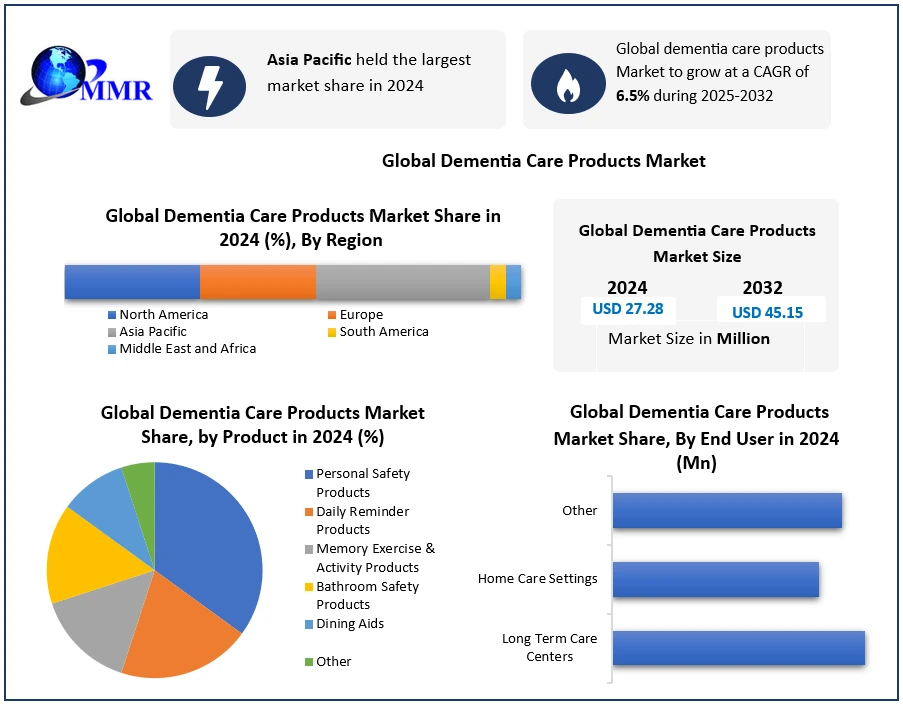 MMR

Asia Pacific held the largest market share in 2024

Global dementia care products Market to grow at a CAGR of 6.5% during 2025-2032

Global Dementia Care Products Market

Global Dementia Care Products Market Share in 2024 (%), By Region

North America
Europe
Asia Pacific
South America
Middle East and Africa

Global Dementia Care Products Market Size

2024
USD 27.28

2032
USD 45.15

Market Size in Million

Global Dementia Care Products Market Share, by Product in 2024 (%)

Personal Safety Products
Daily Reminder Products
Memory Exercise & Activity Products
Bathroom Safety Products
Dining Aids
Other

Global Dementia Care Products Market Share, By End User in 2024 (Mn)

Other
Home Care Settings
Long Term Care Centers